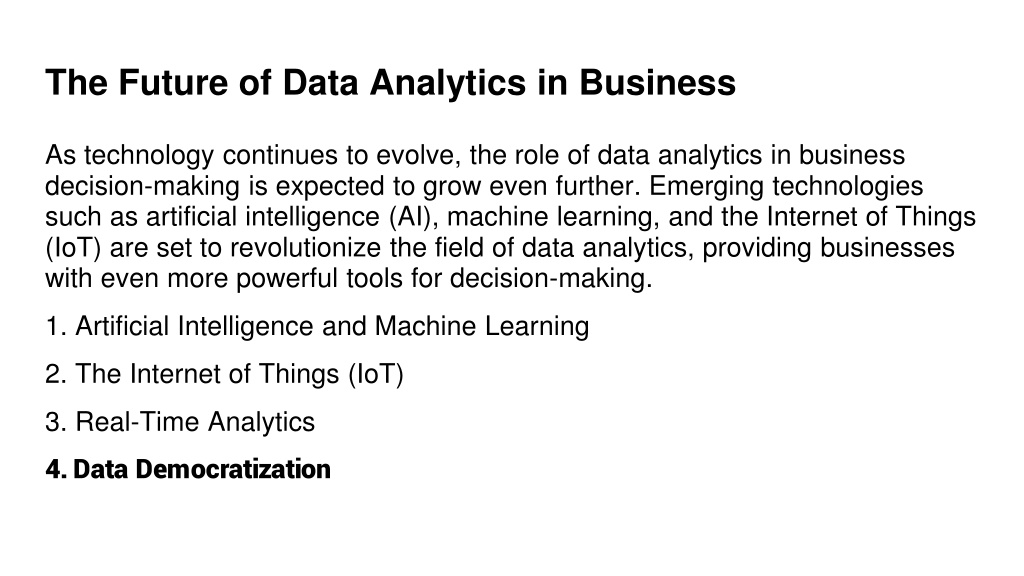 The Future of Data Analytics in Business

As technology continues to evolve, the role of data analytics in business decision-making is expected to grow even further. Emerging technologies such as artificial intelligence (AI), machine learning, and the Internet of Things (IoT) are set to revolutionize the field of data analytics, providing businesses with even more powerful tools for decision-making.

1. Artificial Intelligence and Machine Learning

2. The Internet of Things (IoT)

3. Real-Time Analytics

4. Data Democratization